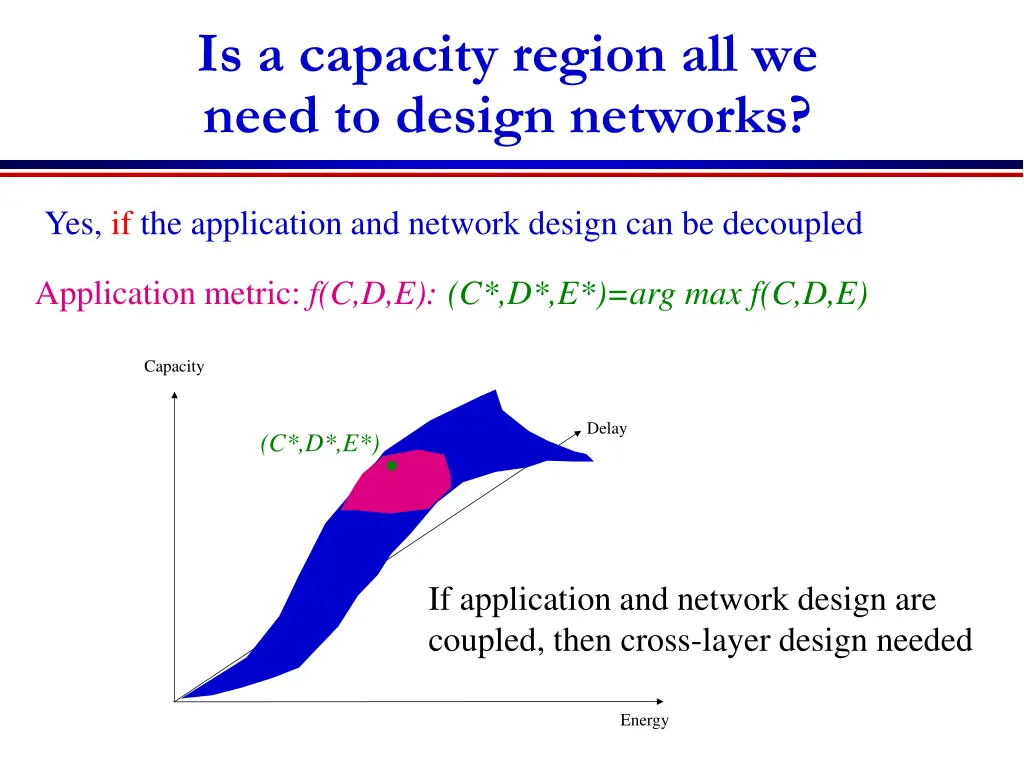 Is a capacity region all we need to design networks?

Yes, if the application and network design can be decoupled

Application metric: f(C,D,E): (C*,D*,E*)=arg max f(C,D,E)

Capacity

Delay

(C*,D*,E*)

If application and network design are coupled, then cross-layer design needed

Energy